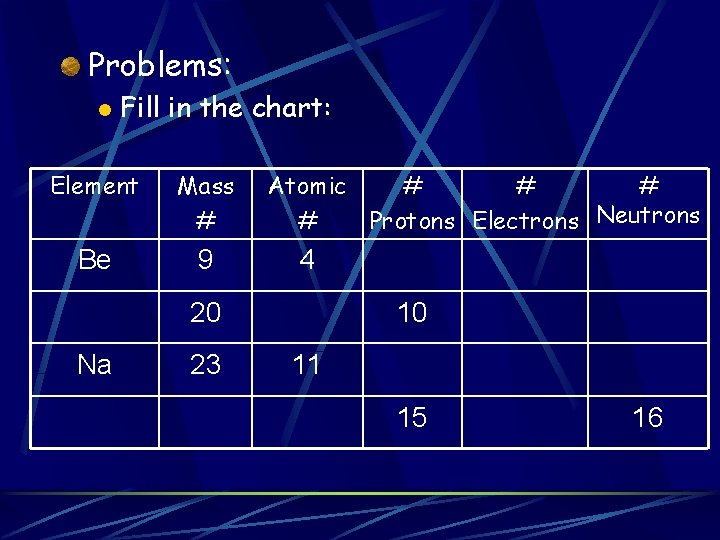 Problems:

Fill in the chart:

| Element | Mass # | Atomic # | # Protons | # Electrons | # Neutrons |
|---|---|---|---|---|---|
| Be | 9 | 4 | | | |
| | 20 | | 10 | | |
| Na | 23 | 11 | | | |
| | | | 15 | | 16 |